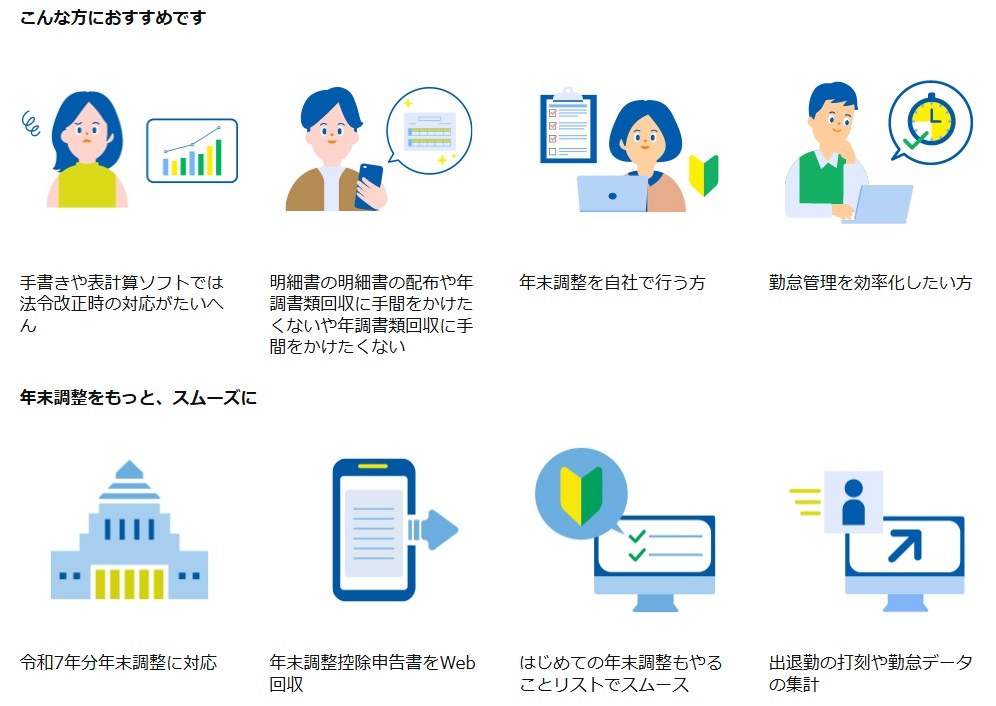 こんな方におすすめです

手書きや表計算ソフトでは法令改正時の対応がたいへん

明細書の明細書の配布や年調書類回収に手間をかけたくないや年調書類回収に手間をかけたくない

年末調整を自社で行う方

勤怠管理を効率化したい方

年末調整をもっと、スムーズに

令和7年分年末調整に対応

年末調整控除申告書をWeb回収

はじめての年末調整もやることリストでスムース

出退勤の打刻や勤怠データの集計